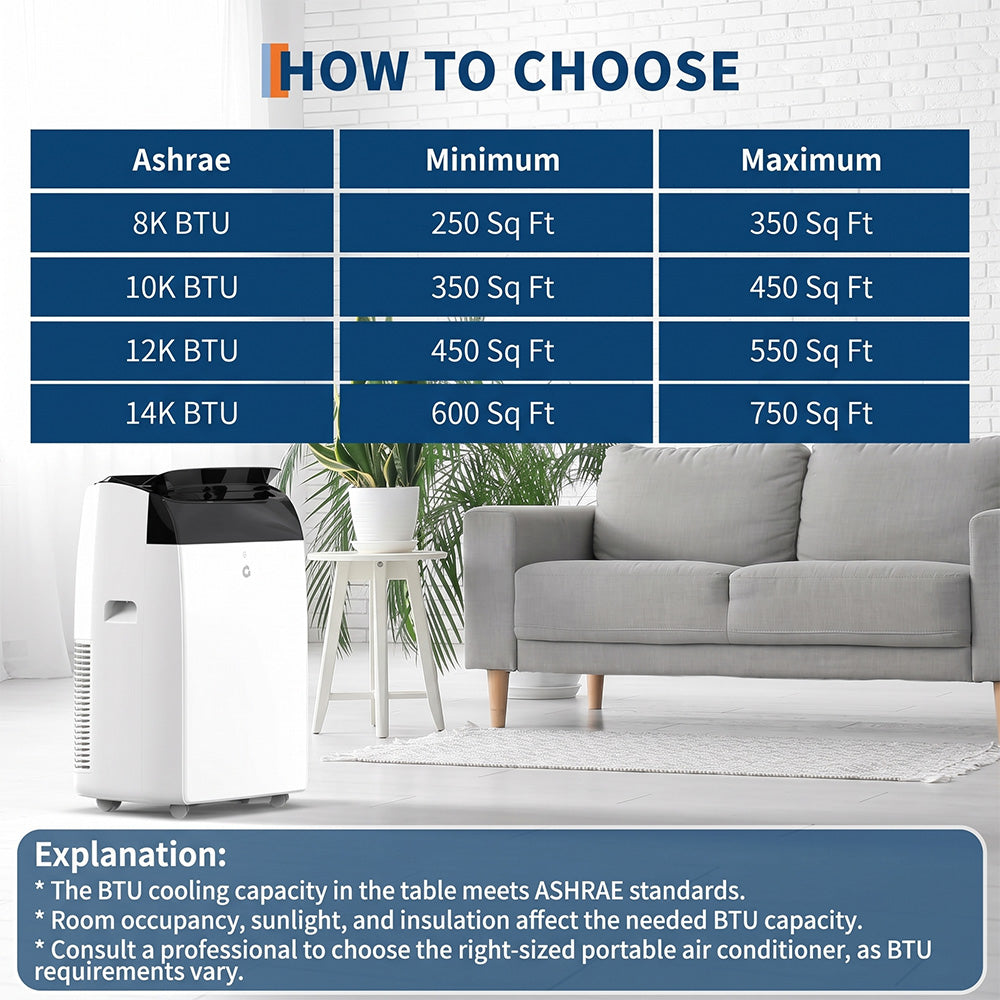 HOW TO CHOOSE

| Ashrae | Minimum | Maximum |
|---|---|---|
| 8K BTU | 250 Sq Ft | 350 Sq Ft |
| 10K BTU | 350 Sq Ft | 450 Sq Ft |
| 12K BTU | 450 Sq Ft | 550 Sq Ft |
| 14K BTU | 600 Sq Ft | 750 Sq Ft |

Explanation:
* The BTU cooling capacity in the table meets ASHRAE standards.
* Room occupancy, sunlight, and insulation affect the needed BTU capacity.
* Consult a professional to choose the right-sized portable air conditioner, as BTU requirements vary.